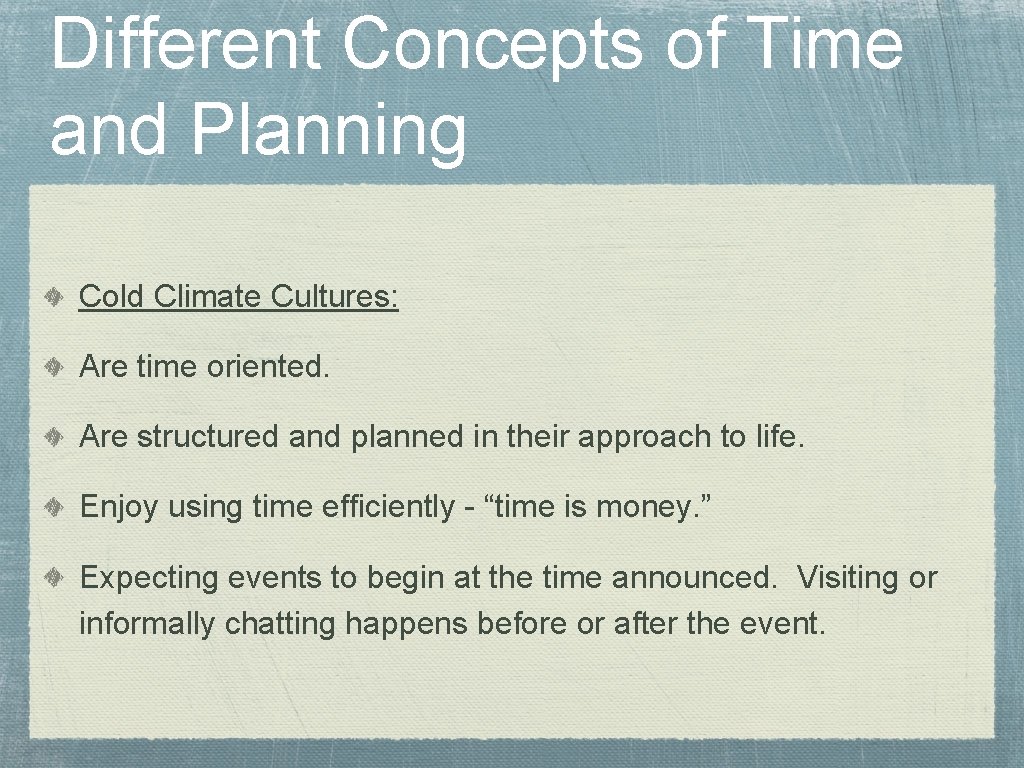 Different Concepts of Time and Planning

Cold Climate Cultures:

Are time oriented.

Are structured and planned in their approach to life.

Enjoy using time efficiently - “time is money.”

Expecting events to begin at the time announced. Visiting or informally chatting happens before or after the event.